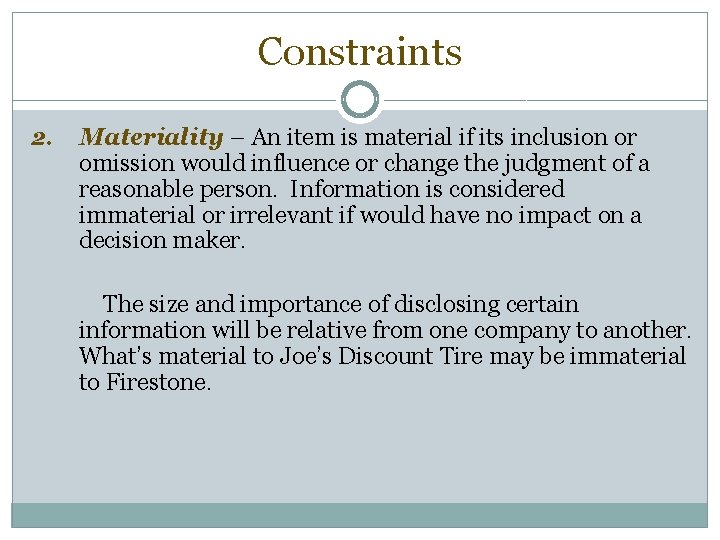 Constraints

2. Materiality – An item is material if its inclusion or omission would influence or change the judgment of a reasonable person. Information is considered immaterial or irrelevant if would have no impact on a decision maker.

The size and importance of disclosing certain information will be relative from one company to another. What's material to Joe's Discount Tire may be immaterial to Firestone.